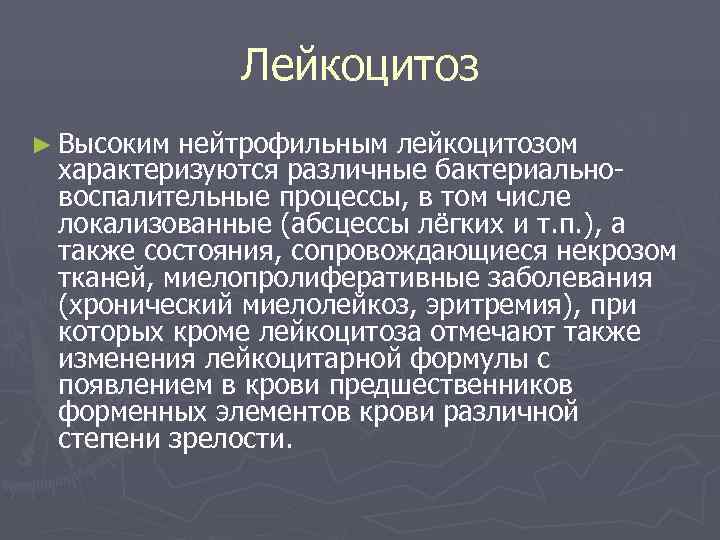 Лейкоцитоз

► Высоким нейтрофильным лейкоцитозом характеризуются различные бактериально-воспалительные процессы, в том числе локализованные (абсцессы лёгких и т.п.), а также состояния, сопровождающиеся некрозом тканей, миелопролиферативные заболевания (хронический миелолейкоз, эритремия), при которых кроме лейкоцитоза отмечают также изменения лейкоцитарной формулы с появлением в крови предшественников форменных элементов крови различной степени зрелости.